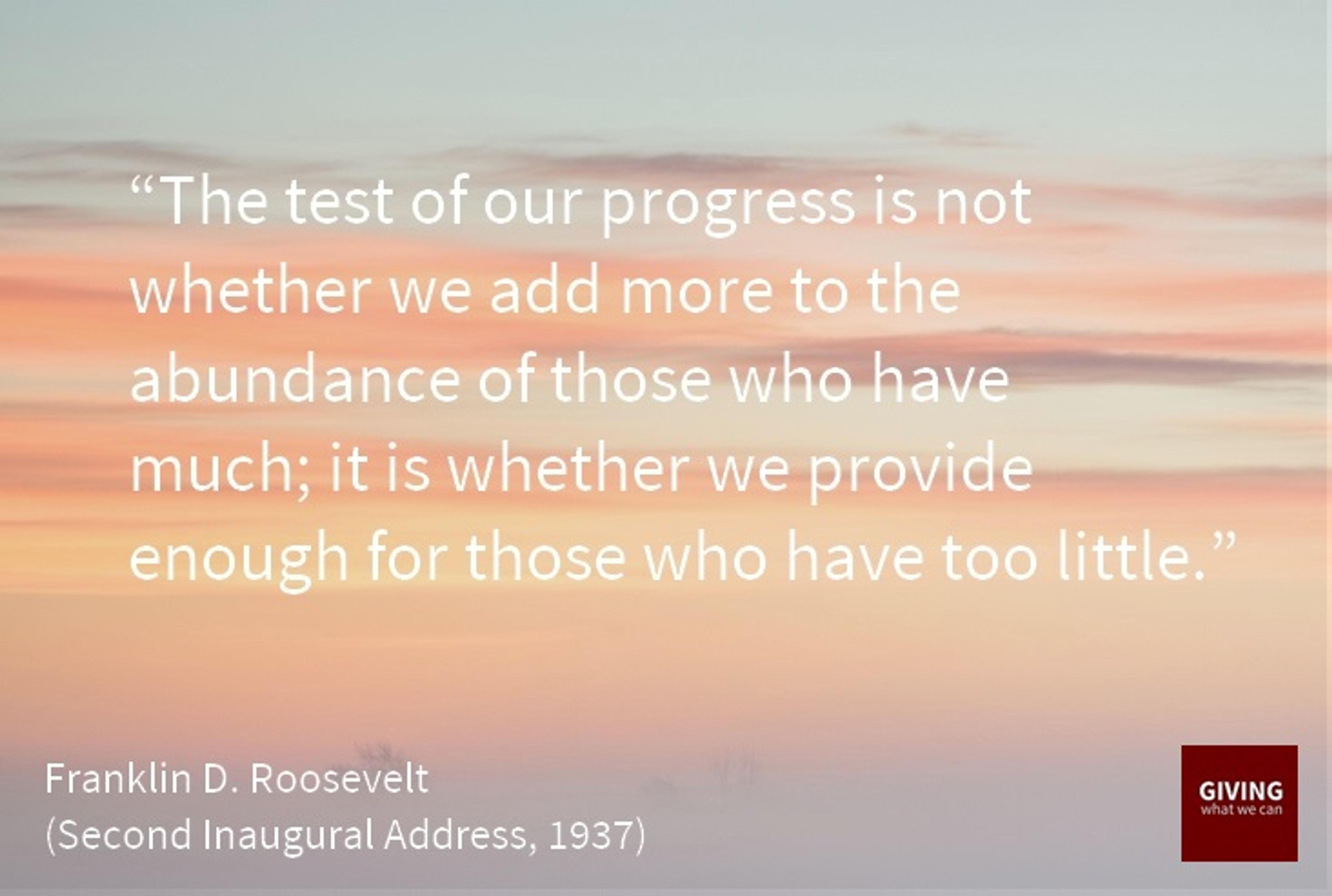 “The test of our progress is not whether we add more to the abundance of those who have much; it is whether we provide enough for those who have too little.”

Franklin D. Roosevelt
(Second Inaugural Address, 1937)

GIVING
what we can